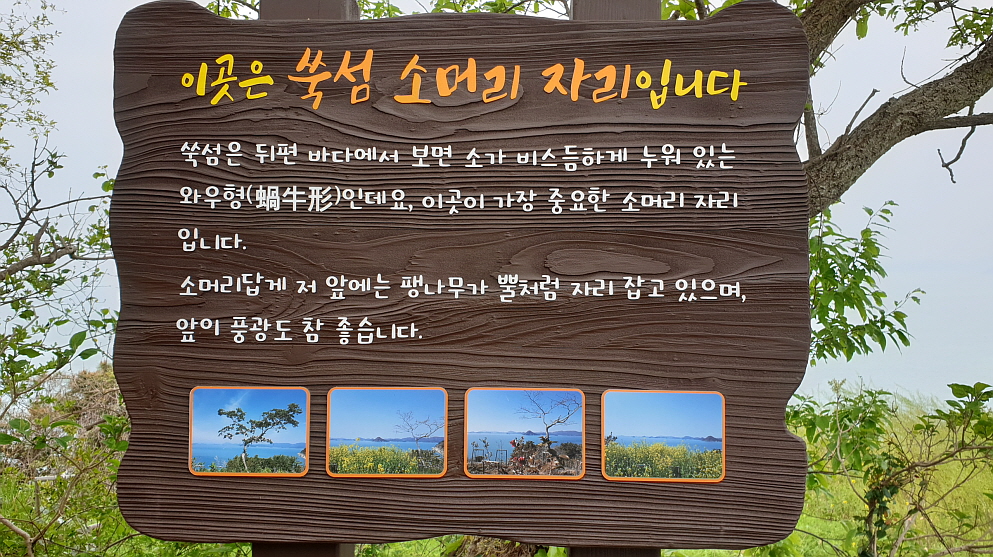 이곳은 쑥섬 소머리 자리입니다

쑥섬은 뒤편 바다에서 보면 소가 비스듬하게 누워 있는 와우형(蝸牛形)인데요, 이곳이 가장 중요한 소머리 자리입니다.

소머리답게 저 앞에는 팽나무가 뿔처럼 자리 잡고 있으며, 앞이 풍광도 참 좋습니다.